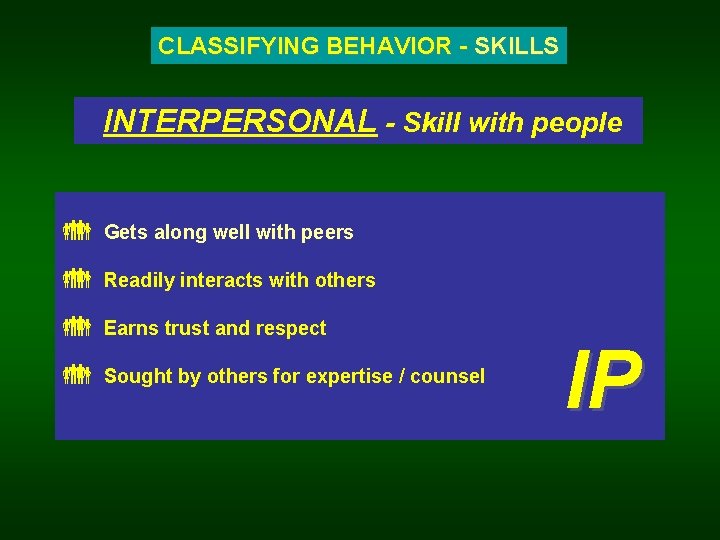 CLASSIFYING BEHAVIOR - SKILLS

INTERPERSONAL - Skill with people

Gets along well with peers

Readily interacts with others

Earns trust and respect

Sought by others for expertise / counsel

IP